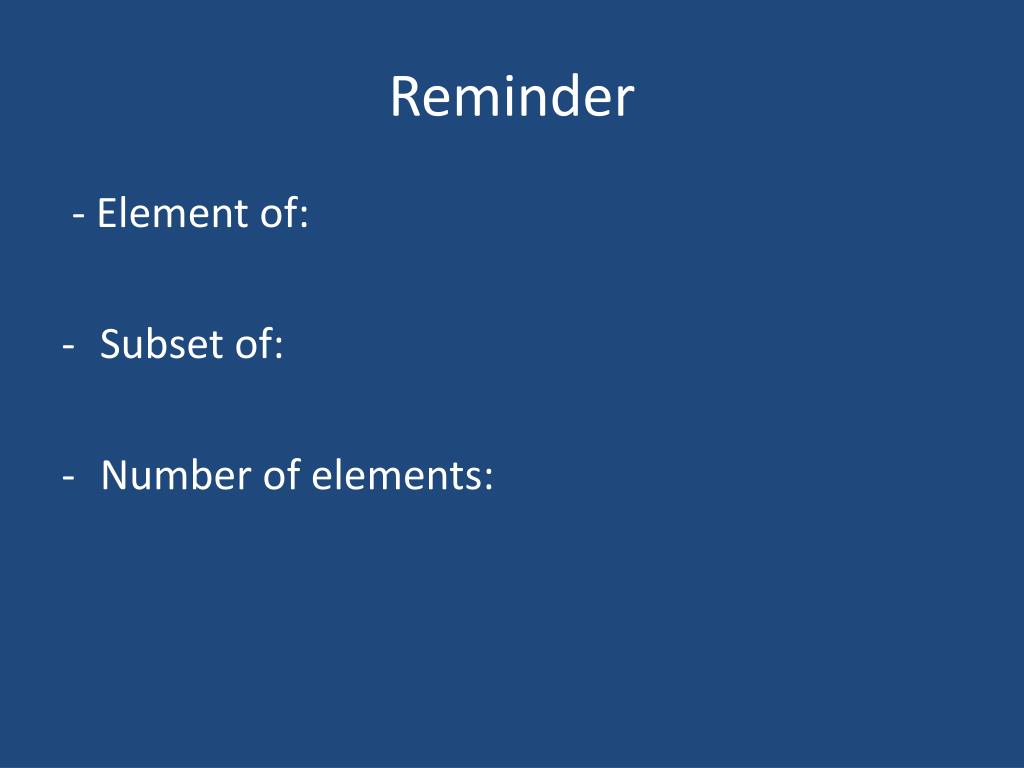 Reminder

- Element of:

- Subset of:

- Number of elements: